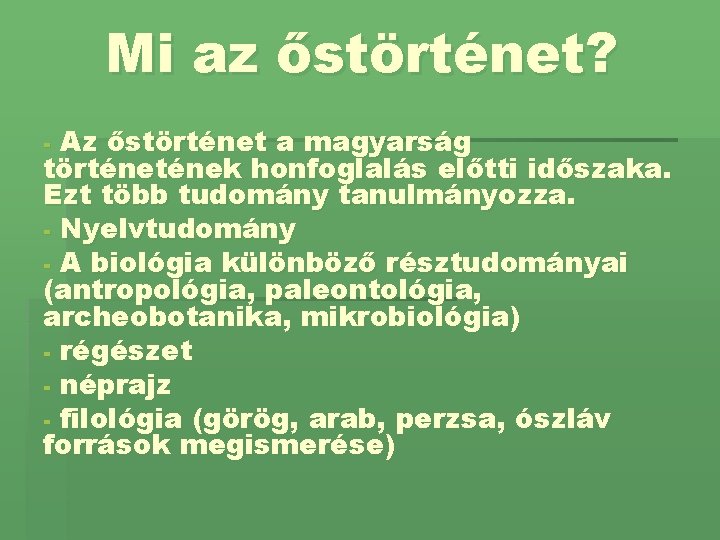 Mi az őstörténet?

- Az őstörténet a magyarság történetének honfoglalás előtti időszaka. Ezt több tudomány tanulmányozza.
- Nyelvtudomány
- A biológia különböző résztudományai (antropológia, paleontológia, archeobotanika, mikrobiológia)
- régészet
- néprajz
- filológia (görög, arab, perzsa, ószláv források megismerése)